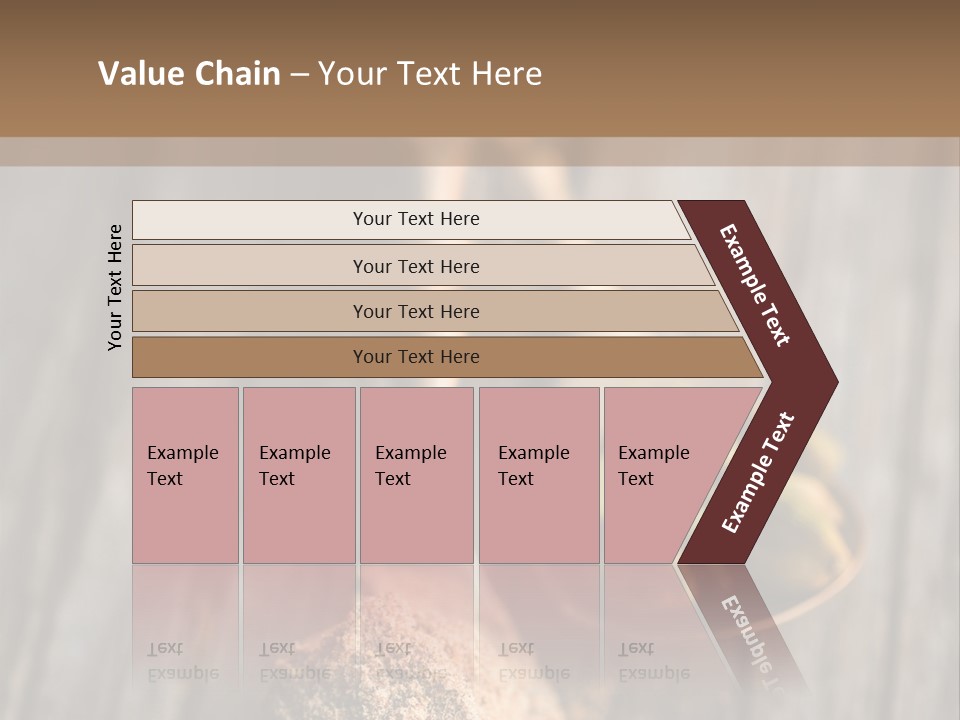 Value Chain – Your Text Here

Your Text Here

Your Text Here

Your Text Here

Your Text Here

Your Text Here

Example Text

Example Text

Example Text

Example Text

Example Text

Example Text

Example Text